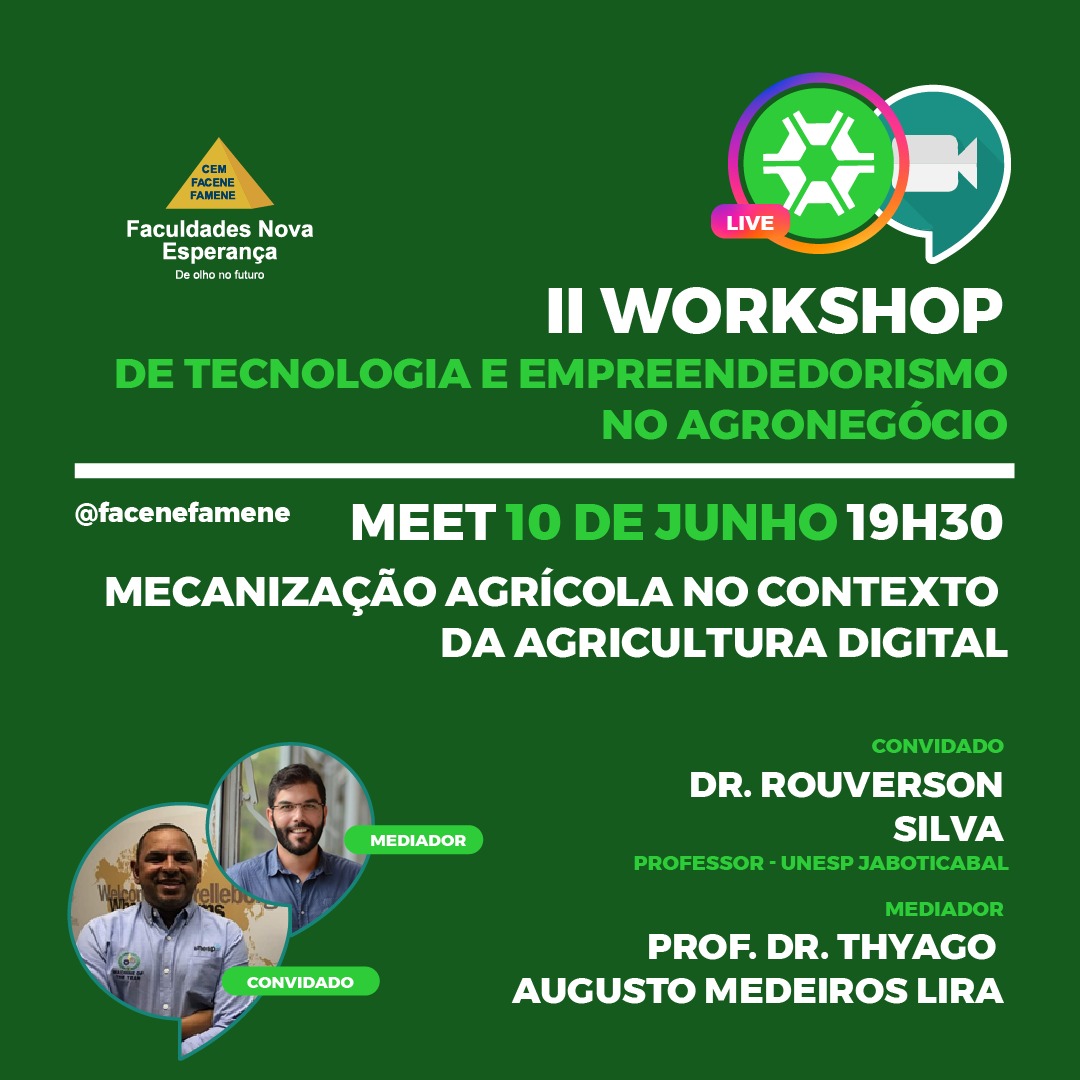 CEM
FACENE
FAMENE
Faculdades Nova Esperança
De olho no futuro

LIVE

II WORKSHOP
DE TECNOLOGIA E EMPREENDEDORISMO NO AGRONEGÓCIO

@facenefamene

MEET 10 DE JUNHO 19H30

MECANIZAÇÃO AGRÍCOLA NO CONTEXTO DA AGRICULTURA DIGITAL

MEDIADOR

CONVIDADO

CONVIDADO
DR. ROUVERSON SILVA
PROFESSOR - UNESP JABOTICABAL

MEDIADOR
PROF. DR. THYAGO AUGUSTO MEDEIROS LIRA